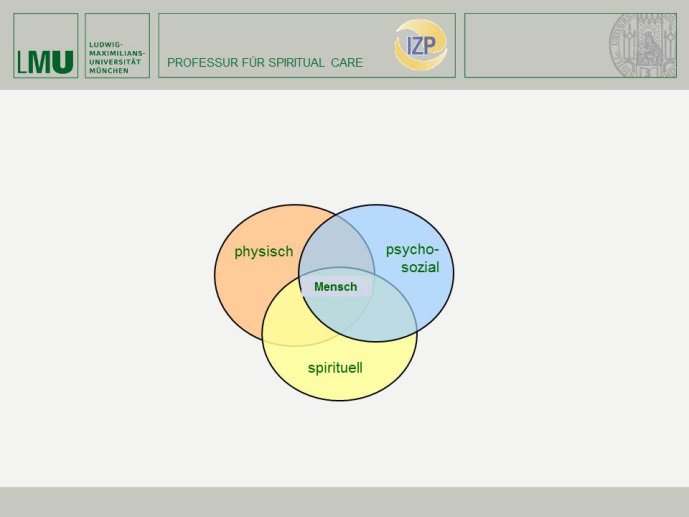 LMU

LUDWIG-MAXIMILIANS-UNIVERSITÄT MÜNCHEN

PROFESSUR FÜR SPIRITUAL CARE

IZP

physisch

psycho-sozial

Mensch

spirituell